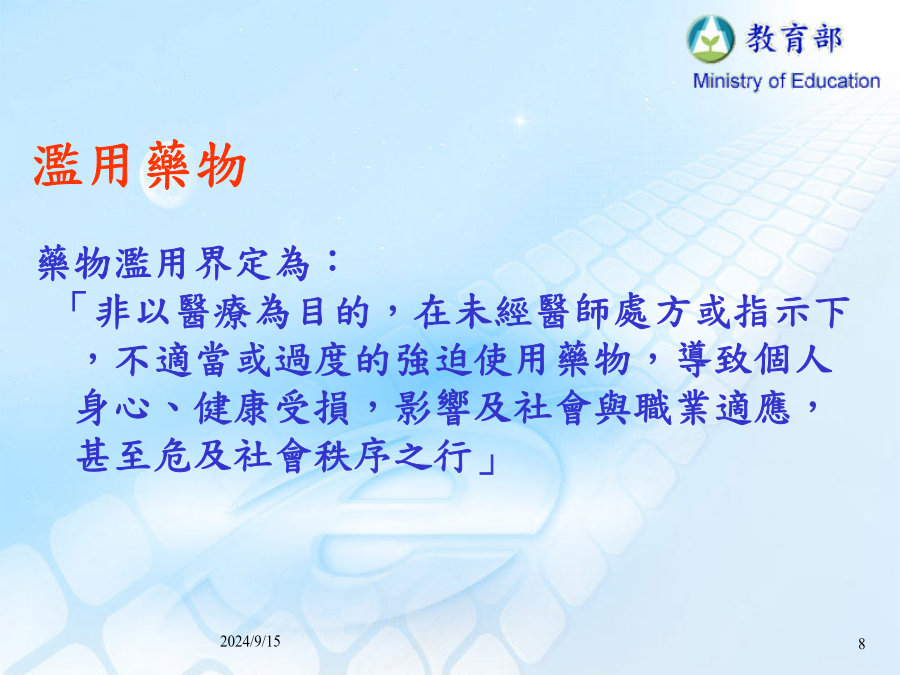 教育部
Ministry of Education

濫用藥物

藥物濫用界定為：
「非以醫療為目的，在未經醫師處方或指示下，不適當或過度的強迫使用藥物，導致個人身心、健康受損，影響及社會與職業適應，甚至危及社會秩序之行」

2024/9/15

8